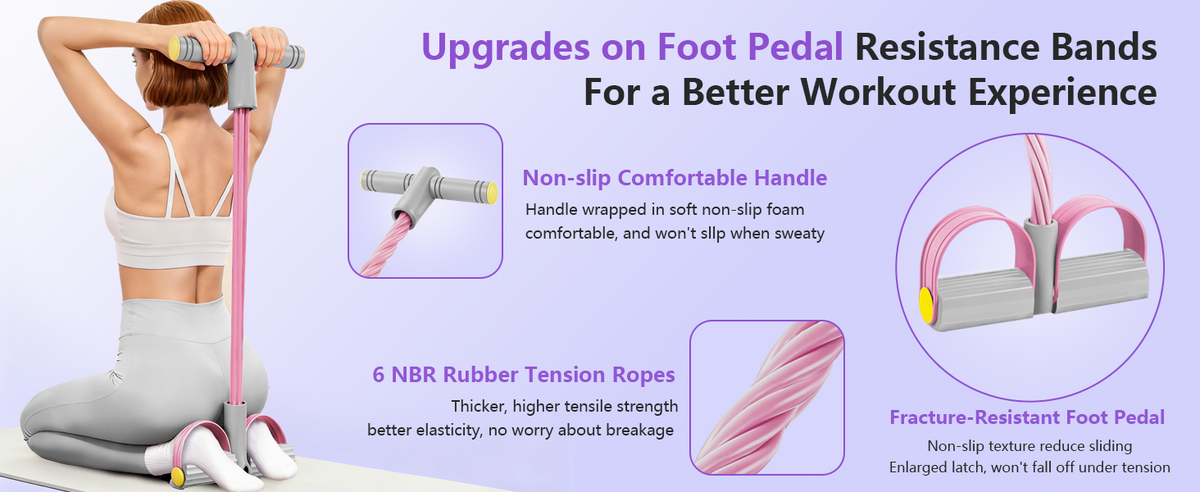 Upgrades on Foot Pedal Resistance Bands For a Better Workout Experience

Non-slip Comfortable Handle
Handle wrapped in soft non-slip foam comfortable, and won't sllp when sweaty

6 NBR Rubber Tension Ropes
Thicker, higher tensile strength better elasticity, no worry about breakage

Fracture-Resistant Foot Pedal
Non-slip texture reduce sliding
Enlarged latch, won't fall off under tension